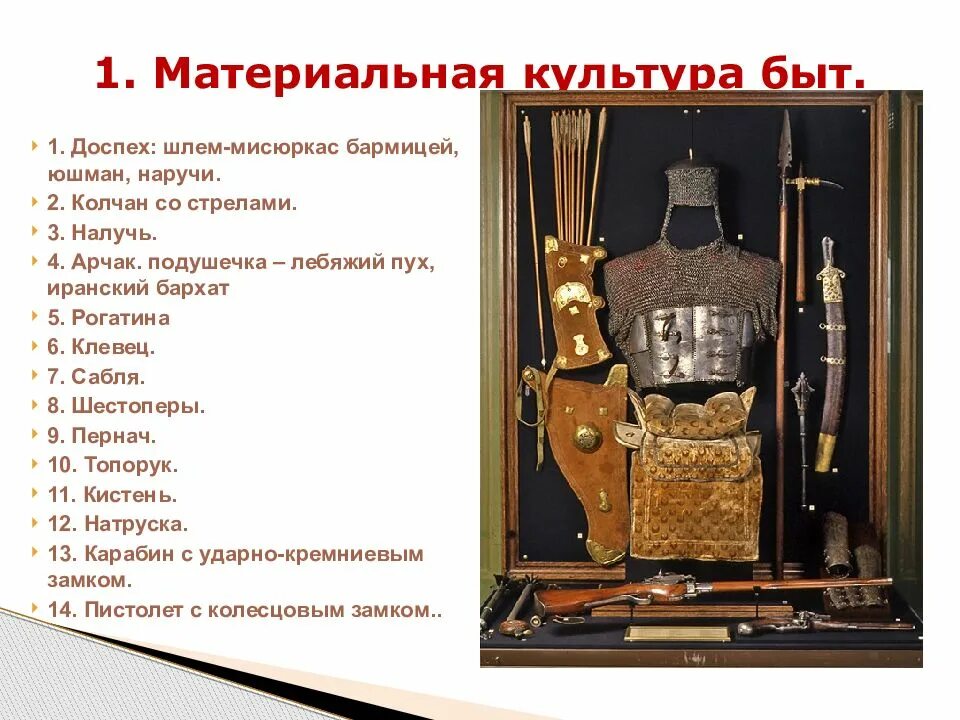 1. Материальная культура быт.

1. Доспех: шлем-мисюркас бармицей, юшман, наручи.
2. Колчан со стрелами.
3. Налучь.
4. Арчак. подушечка – лебяжий пух, иранский бархат
5. Рогатина
6. Клевец.
7. Сабля.
8. Шестоперы.
9. Пернач.
10. Топорук.
11. Кистень.
12. Натруска.
13. Карабин с ударно-кремниевым замком.
14. Пистолет с колесцовым замком..